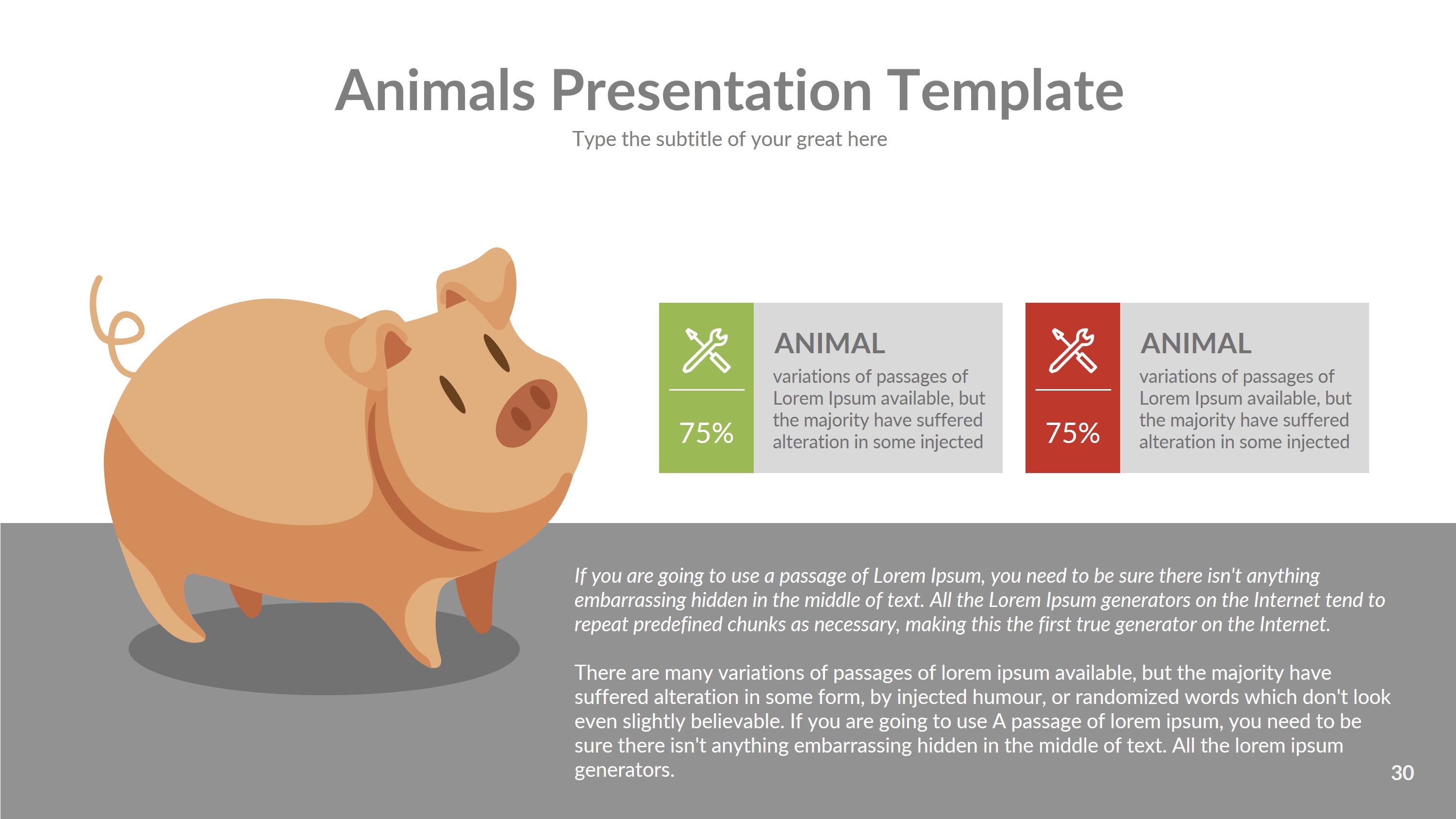 Animals Presentation Template

Type the subtitle of your great here

75%

ANIMAL

variations of passages of Lorem Ipsum available, but the majority have suffered alteration in some injected

75%

ANIMAL

variations of passages of Lorem Ipsum available, but the majority have suffered alteration in some injected

If you are going to use a passage of Lorem Ipsum, you need to be sure there isn't anything embarrassing hidden in the middle of text. All the Lorem Ipsum generators on the Internet tend to repeat predefined chunks as necessary, making this the first true generator on the Internet.

There are many variations of passages of lorem ipsum available, but the majority have suffered alteration in some form, by injected humour, or randomized words which don't look even slightly believable. If you are going to use A passage of lorem ipsum, you need to be sure there isn't anything embarrassing hidden in the middle of text. All the lorem ipsum generators.

30